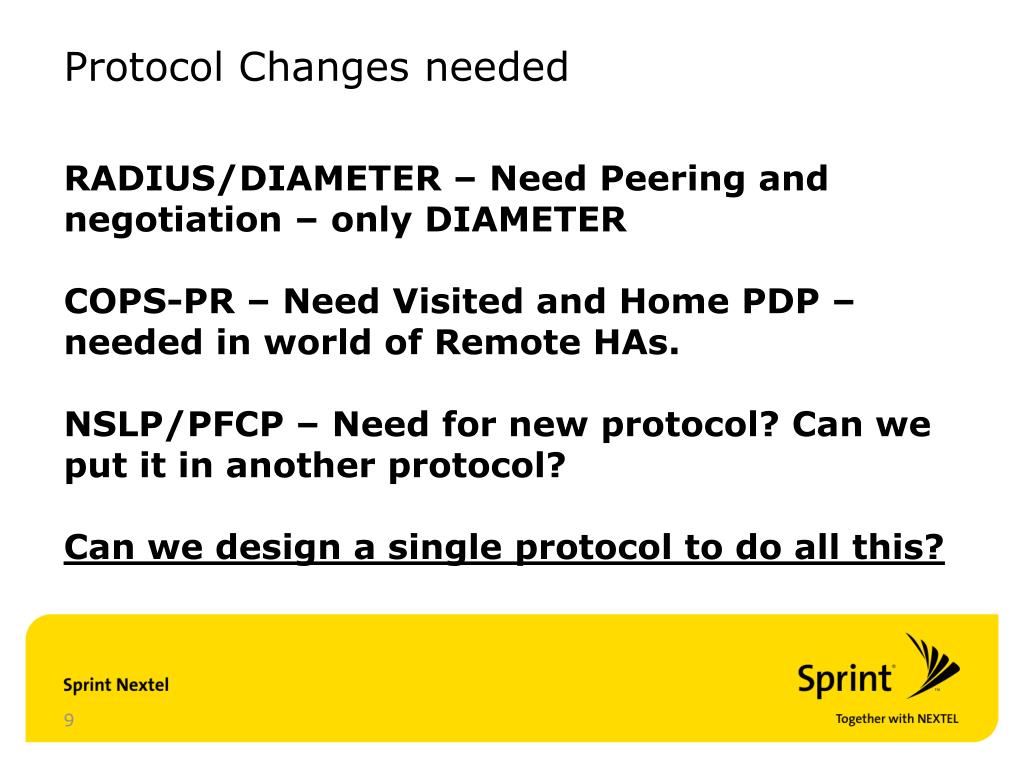 Protocol Changes needed

RADIUS/DIAMETER – Need Peering and negotiation – only DIAMETER

COPS-PR – Need Visited and Home PDP – needed in world of Remote HAs.

NSLP/PFCP – Need for new protocol? Can we put it in another protocol?

Can we design a single protocol to do all this?

Sprint Nextel
9

Sprint
Together with NEXTEL